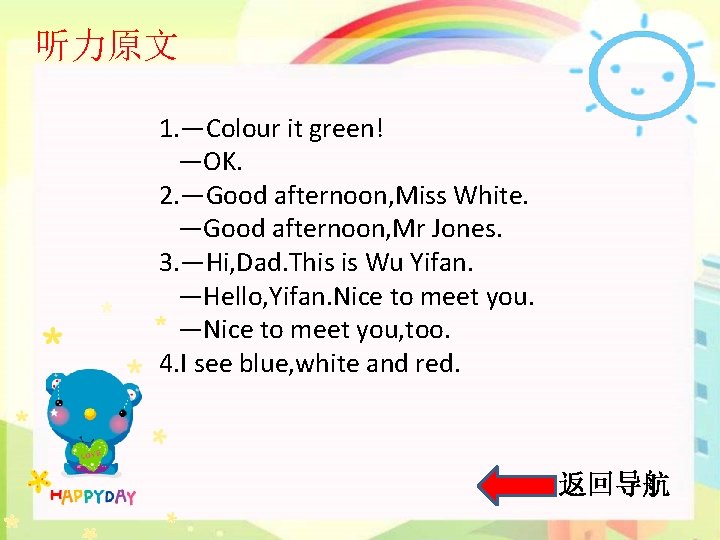 听力原文

1.—Colour it green!
—OK.
2.—Good afternoon,Miss White.
—Good afternoon,Mr Jones.
3.—Hi,Dad.This is Wu Yifan.
—Hello,Yifan.Nice to meet you.
—Nice to meet you,too.
4.I see blue,white and red.

LOVE

HAPPYDAY

返回导航